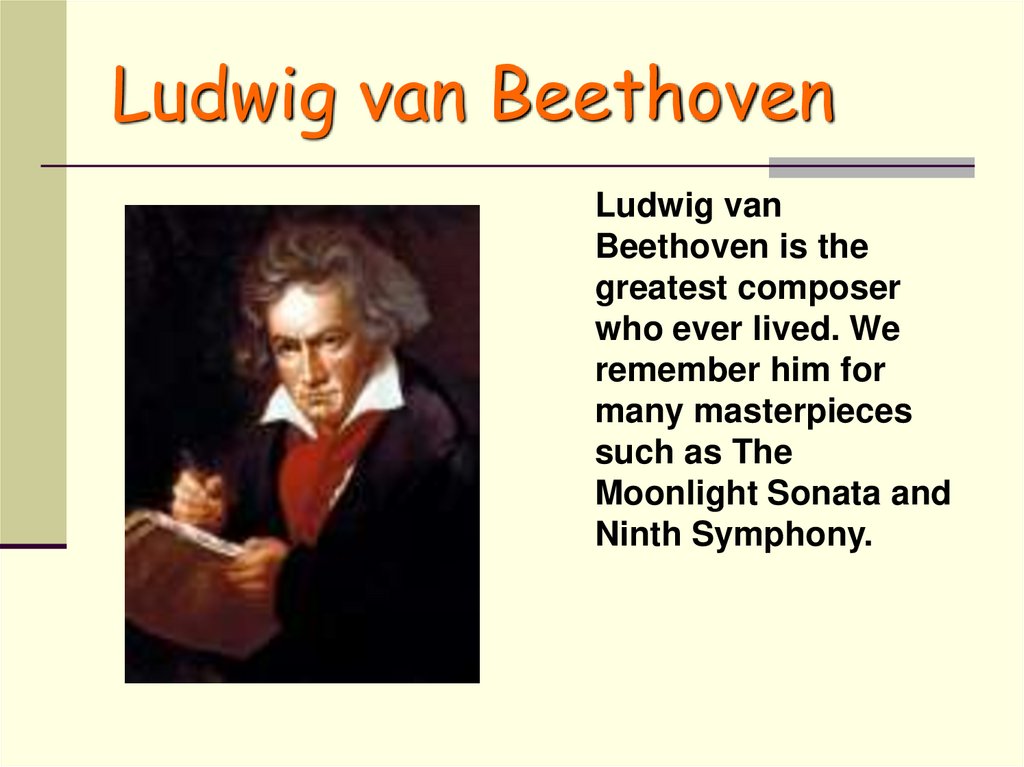 Ludwig van Beethoven

Ludwig van Beethoven is the greatest composer who ever lived. We remember him for many masterpieces such as The Moonlight Sonata and Ninth Symphony.